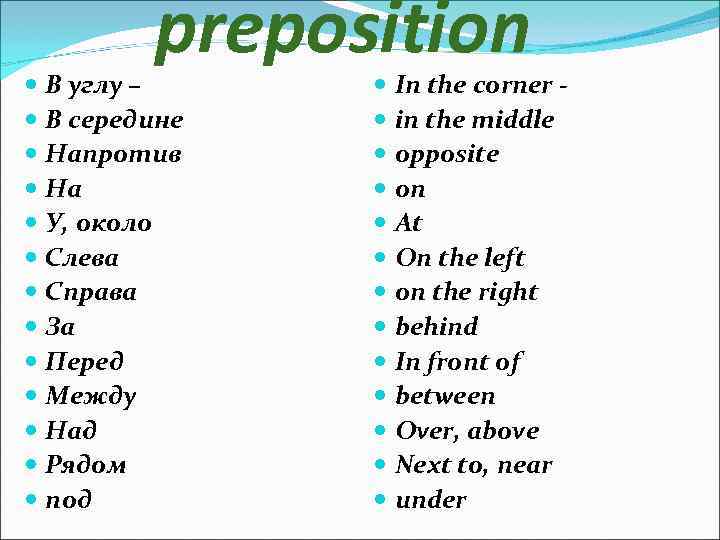 preposition

- В углу –
- В середине
- Напротив
- На
- У, около
- Слева
- Справа
- За
- Перед
- Между
- Над
- Рядом
- под

- In the corner -
- in the middle
- opposite
- on
- At
- On the left
- on the right
- behind
- In front of
- between
- Over, above
- Next to, near
- under